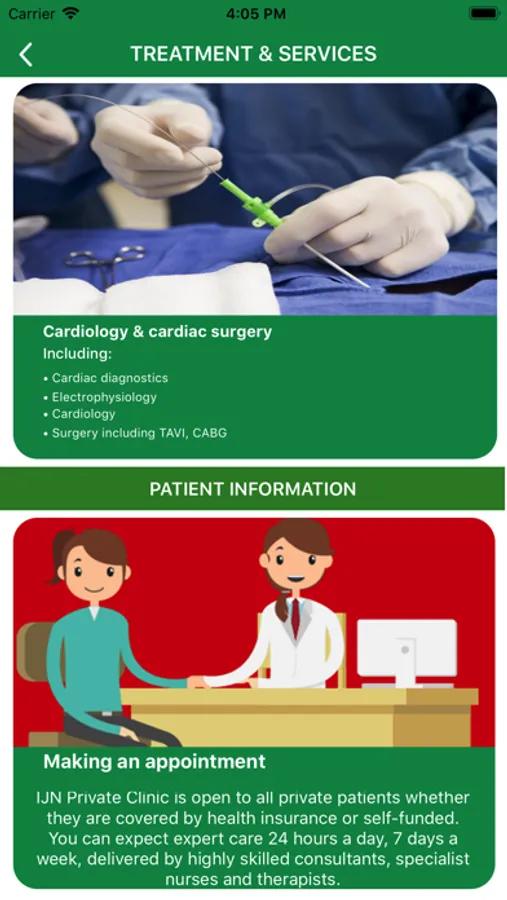 Carrier 4:05 PM

TREATMENT & SERVICES

Cardiology & cardiac surgery
Including:
• Cardiac diagnostics
• Electrophysiology
• Cardiology
• Surgery including TAVI, CABG

PATIENT INFORMATION

Making an appointment

IJN Private Clinic is open to all private patients whether they are covered by health insurance or self-funded. You can expect expert care 24 hours a day, 7 days a week, delivered by highly skilled consultants, specialist nurses and therapists.